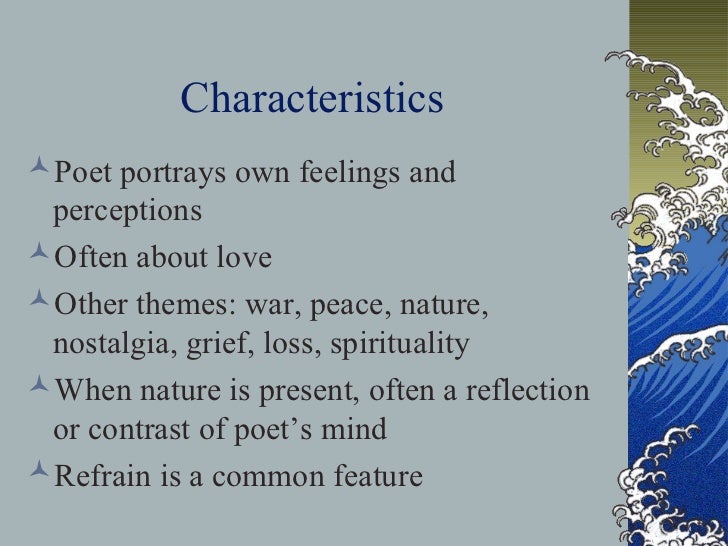 Characteristics

Poet portrays own feelings and perceptions

Often about love

Other themes: war, peace, nature, nostalgia, grief, loss, spirituality

When nature is present, often a reflection or contrast of poet’s mind

Refrain is a common feature